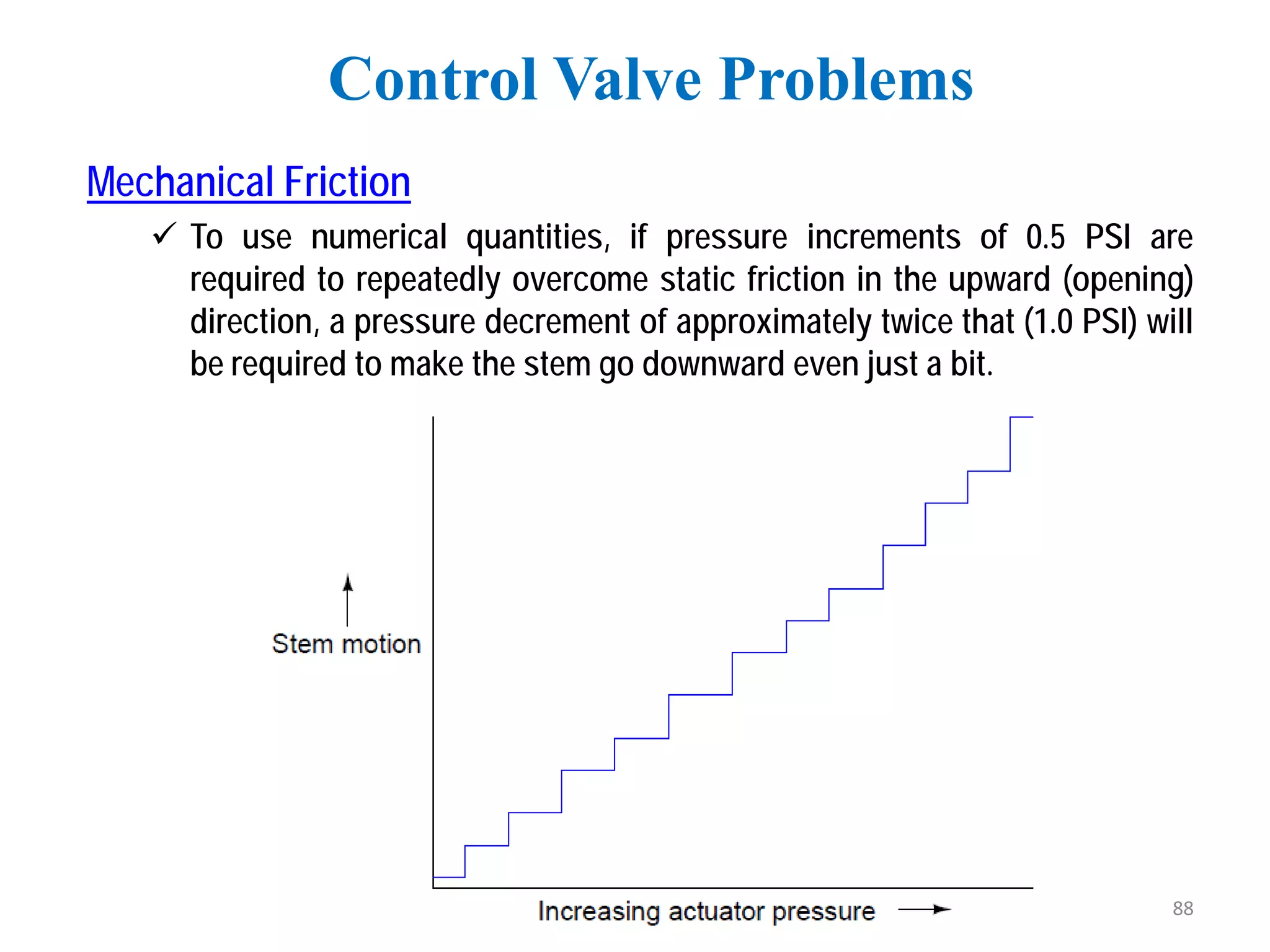 Control Valve Problems

Mechanical Friction

✓ To use numerical quantities, if pressure increments of 0.5 PSI are required to repeatedly overcome static friction in the upward (opening) direction, a pressure decrement of approximately twice that (1.0 PSI) will be required to make the stem go downward even just a bit.

Stem motion

Increasing actuator pressure

88